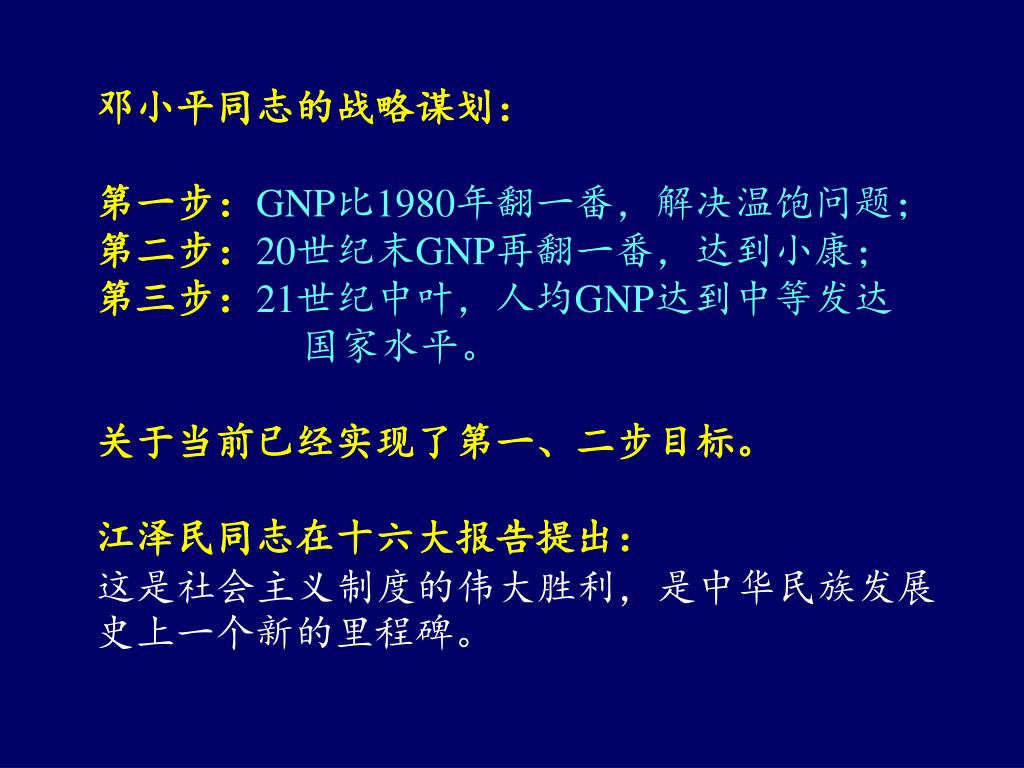 邓小平同志的战略谋划：

第一步：GNP比1980年翻一番，解决温饱问题；
第二步：20世纪末GNP再翻一番，达到小康；
第三步：21世纪中叶，人均GNP达到中等发达国家水平。

关于当前已经实现了第一、二步目标。

江泽民同志在十六大报告提出：
这是社会主义制度的伟大胜利，是中华民族发展史上一个新的里程碑。